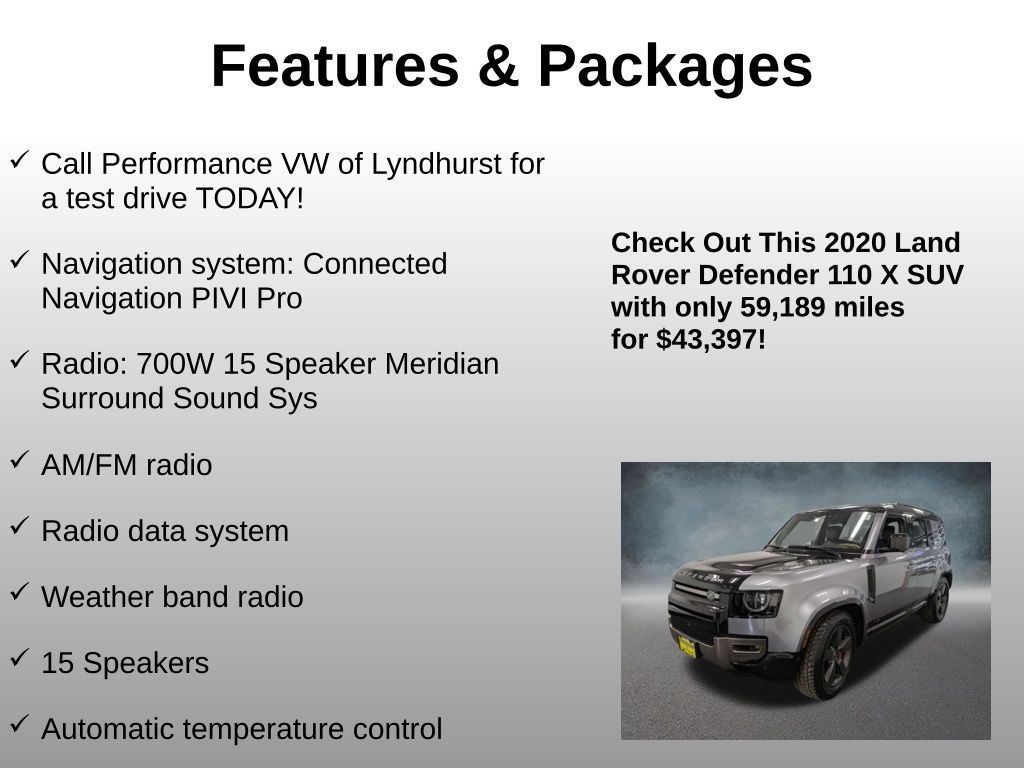 Features & Packages

✓ Call Performance VW of Lyndhurst for a test drive TODAY!

✓ Navigation system: Connected Navigation PIVI Pro

✓ Radio: 700W 15 Speaker Meridian Surround Sound Sys

✓ AM/FM radio

✓ Radio data system

✓ Weather band radio

✓ 15 Speakers

✓ Automatic temperature control

Check Out This 2020 Land Rover Defender 110 X SUV with only 59,189 miles for $43,397!